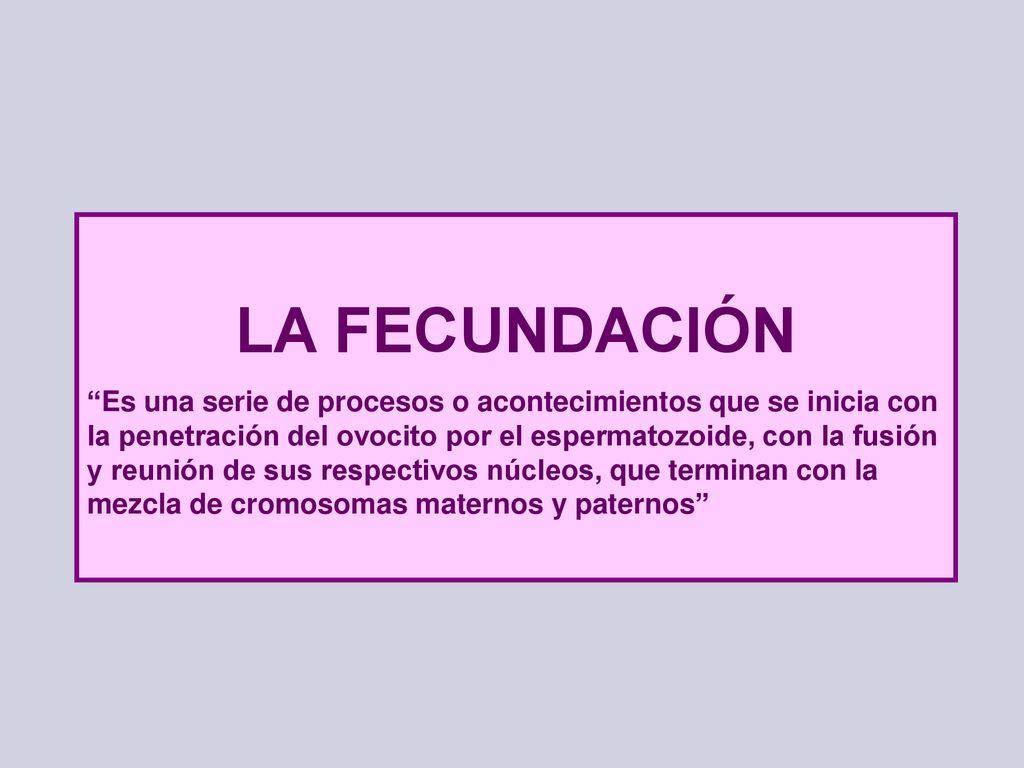 LA FECUNDACIÓN

“Es una serie de procesos o acontecimientos que se inicia con la penetración del ovocito por el espermatozoide, con la fusión y reunión de sus respectivos núcleos, que terminan con la mezcla de cromosomas maternos y paternos”